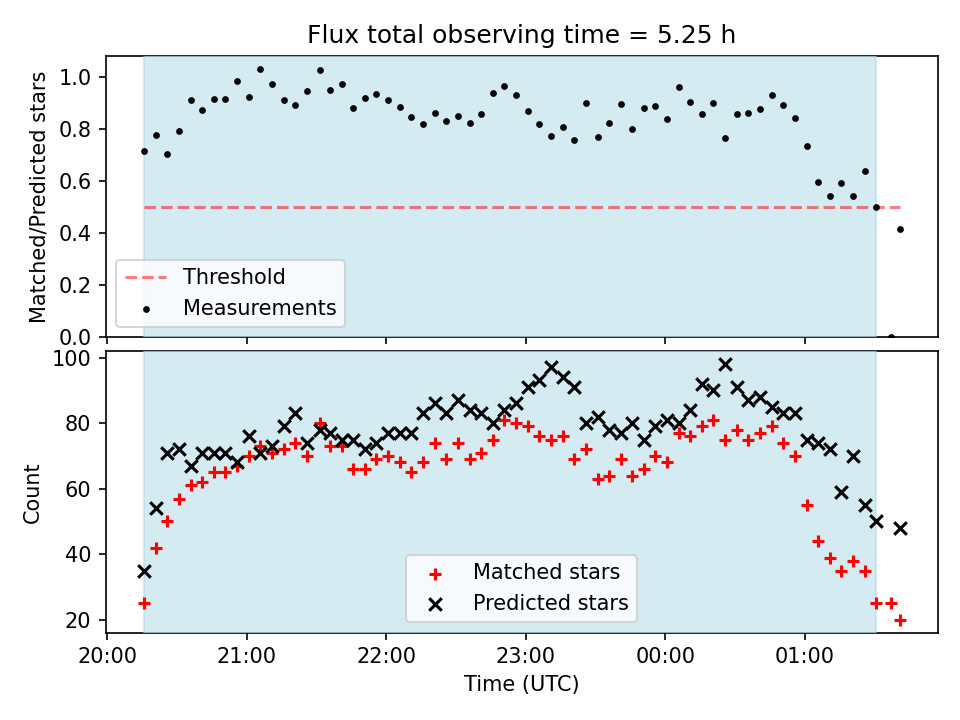 Flux total observing time = 5.25 h

Matched/Predicted stars

1.0
0.8
0.6
0.4
0.2
0.0

Threshold
Measurements

Count

100
80
60
40
20

Matched stars
Predicted stars

20:00
21:00
22:00
23:00
00:00
01:00

Time (UTC)